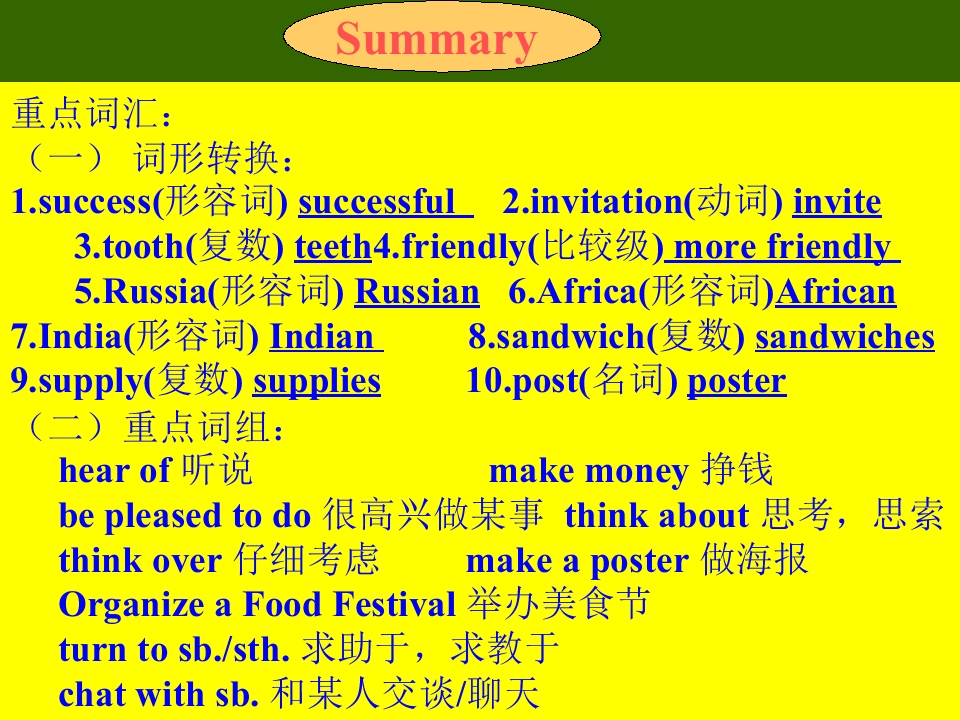 Summary

重点词汇：
（一） 词形转换：
1.success(形容词) successful 2.invitation(动词) invite
3.tooth(复数) teeth4.friendly(比较级) more friendly
5.Russia(形容词) Russian 6.Africa(形容词)African
7.India(形容词) Indian 8.sandwich(复数) sandwiches
9.supply(复数) supplies 10.post(名词) poster
（二）重点词组：
hear of 听说 make money 挣钱
be pleased to do 很高兴做某事 think about 思考，思索
think over 仔细考虑 make a poster 做海报
Organize a Food Festival 举办美食节
turn to sb./sth. 求助于，求教于
chat with sb. 和某人交谈/聊天